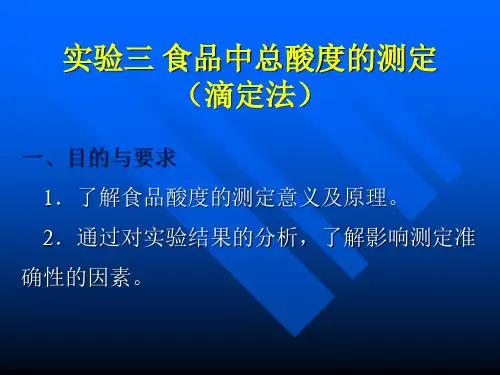 实验三 食品中总酸度的测定
（滴定法）

一、目的与要求

1．了解食品酸度的测定意义及原理。

2．通过对实验结果的分析，了解影响测定准确性的因素。